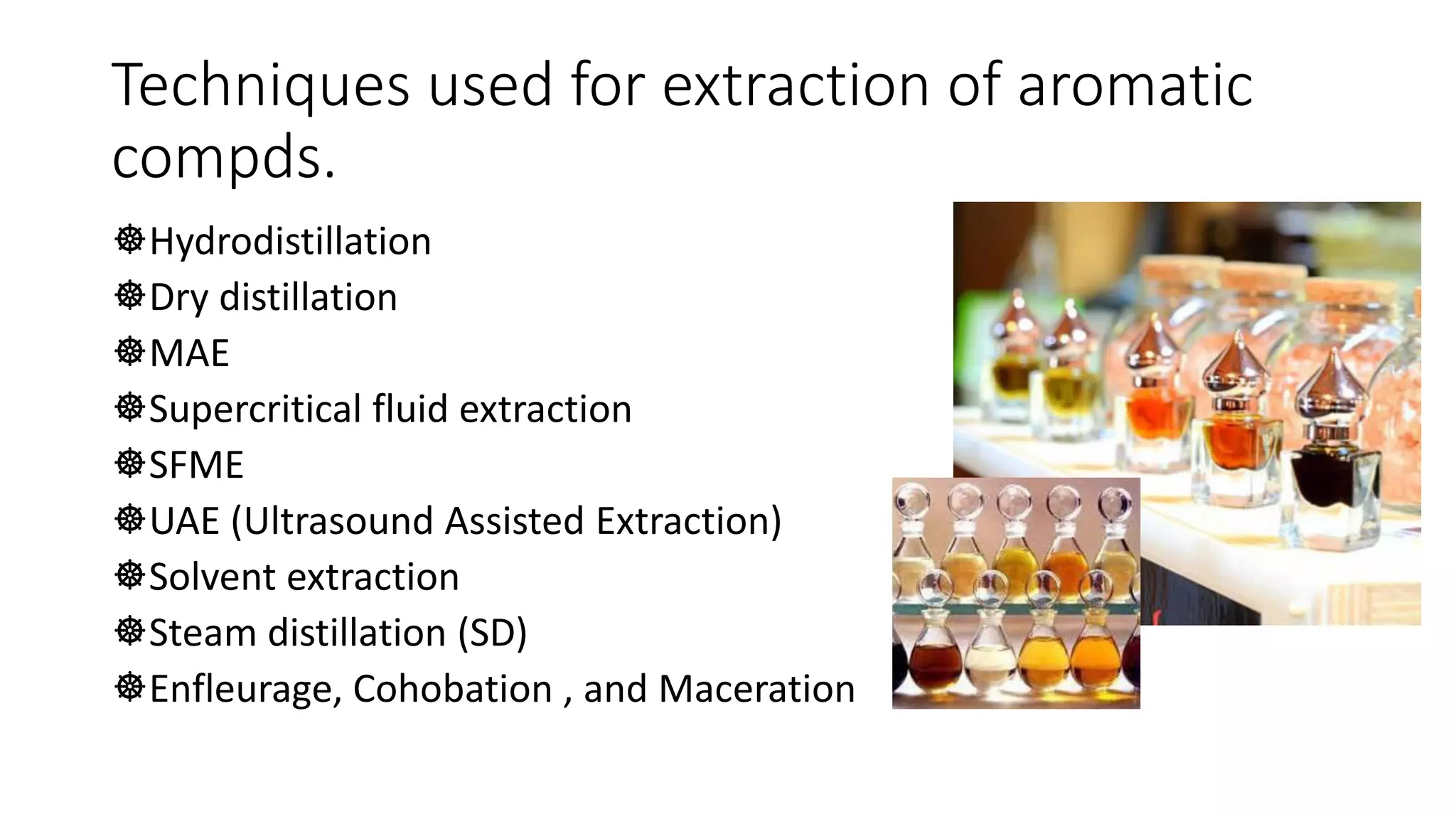 Techniques used for extraction of aromatic compds.

☸Hydrodistillation
☸Dry distillation
☸MAE
☸Supercritical fluid extraction
☸SFME
☸UAE (Ultrasound Assisted Extraction)
☸Solvent extraction
☸Steam distillation (SD)
☸Enfleurage, Cohobation , and Maceration